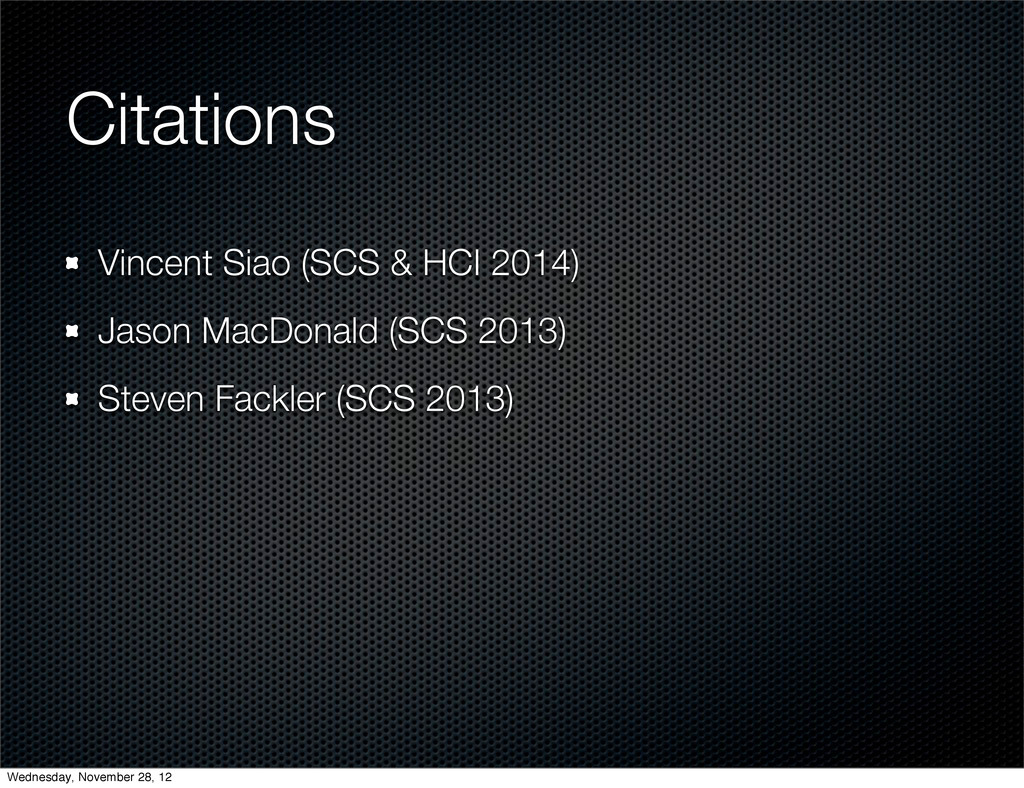 Citations

Vincent Siao (SCS & HCI 2014)

Jason MacDonald (SCS 2013)

Steven Fackler (SCS 2013)

Wednesday, November 28, 12